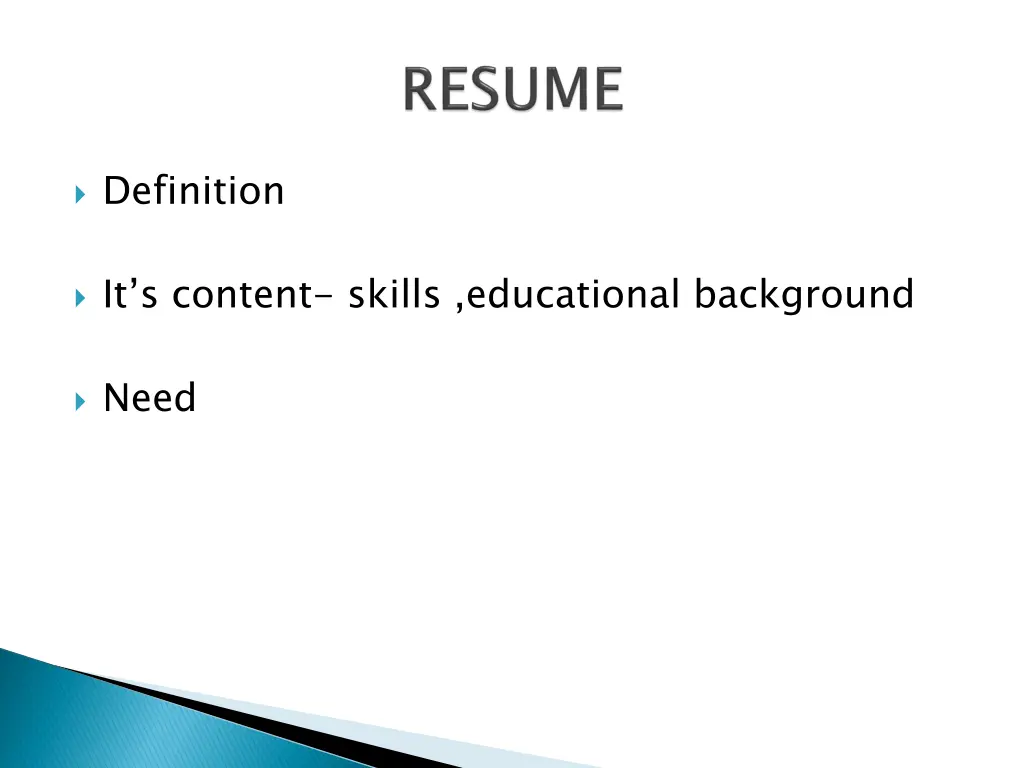 RESUME

Definition

It’s content- skills ,educational background

Need